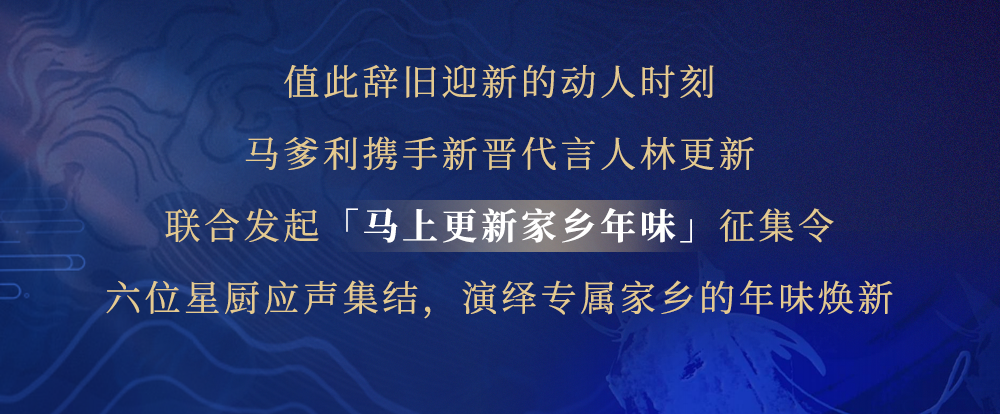 值此辞旧迎新的动人时刻

马爹利携手新晋代言人林更新

联合发起「马上更新家乡年味」征集令

六位星厨应声集结，演绎专属家乡的年味焕新